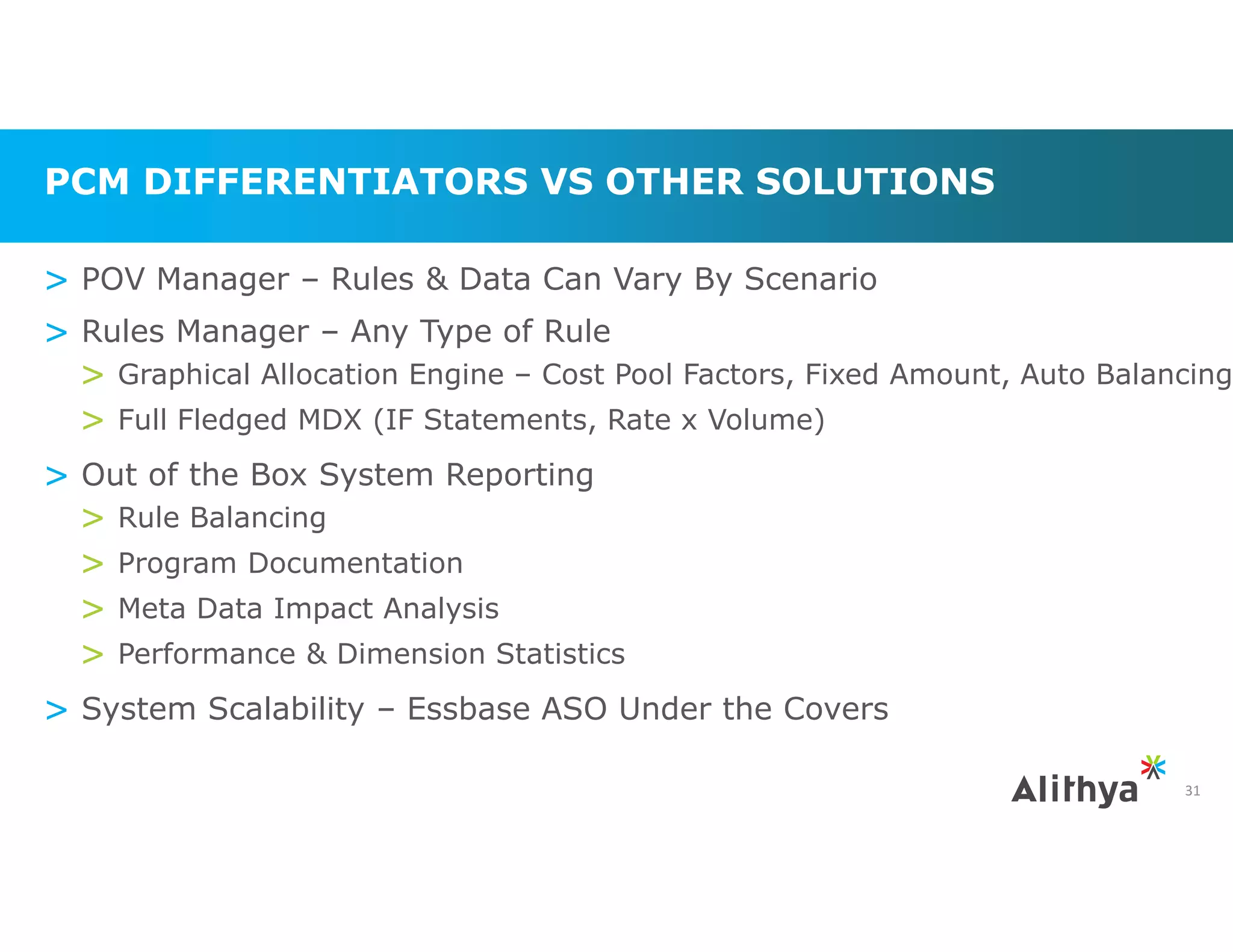 PCM DIFFERENTIATORS VS OTHER SOLUTIONS

> POV Manager – Rules & Data Can Vary By Scenario

> Rules Manager – Any Type of Rule

> Graphical Allocation Engine – Cost Pool Factors, Fixed Amount, Auto Balancing

> Full Fledged MDX (IF Statements, Rate x Volume)

> Out of the Box System Reporting

> Rule Balancing

> Program Documentation

> Meta Data Impact Analysis

> Performance & Dimension Statistics

> System Scalability – Essbase ASO Under the Covers

Alithya

31